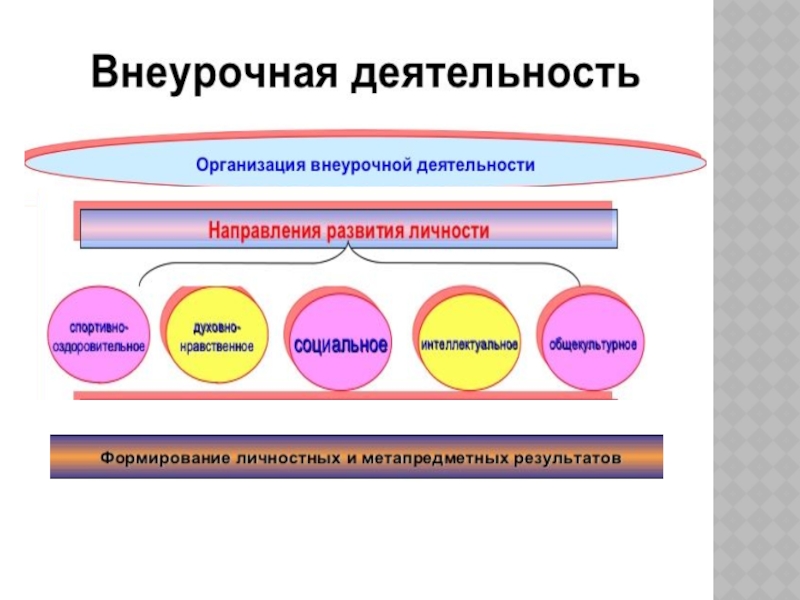 Внеурочная деятельность

Организация внеурочной деятельности

Направления развития личности

спортивно-оздоровительное

духовно-нравственное

социальное

интеллектуальное

общекультурное

Формирование личностных и метапредметных результатов